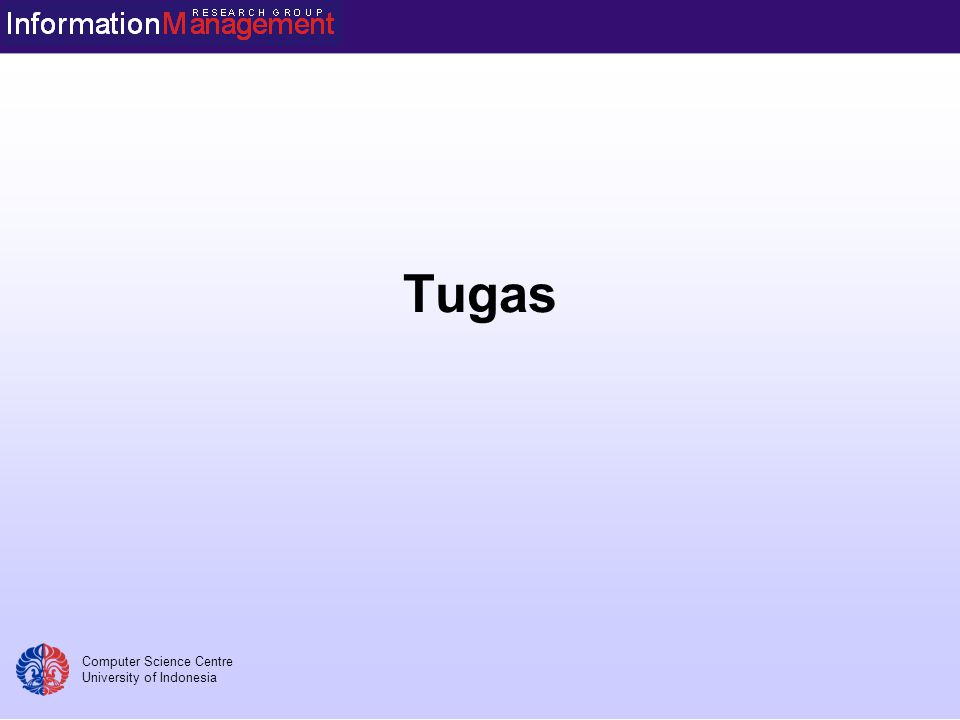 InformationManagement
RESEARCH GROUP

Tugas

Computer Science Centre
University of Indonesia